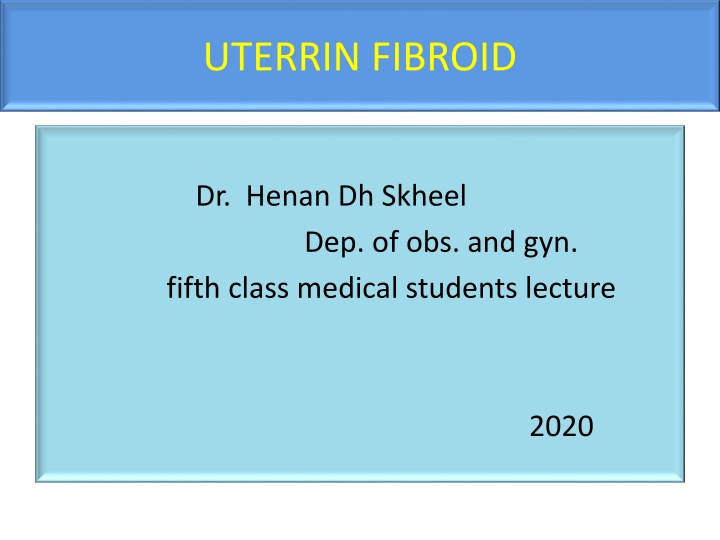 UTERRIN FIBROID

Dr. Henan Dh Skheel

Dep. of obs. and gyn.

fifth class medical students lecture

2020